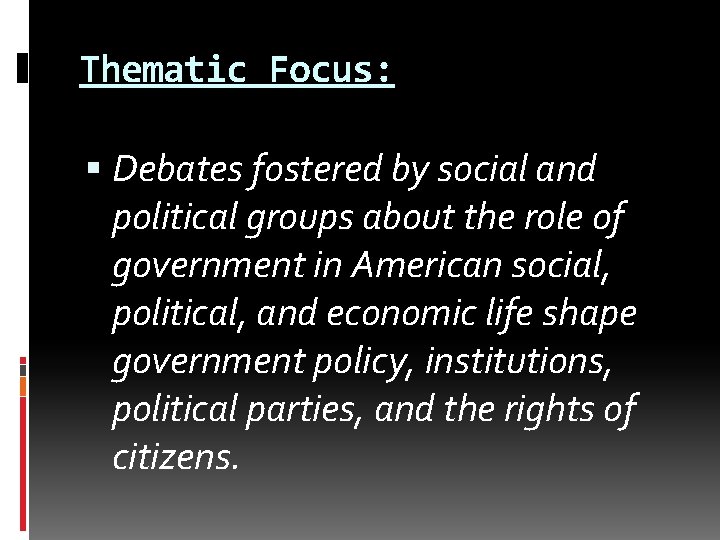 Thematic Focus:

▪ Debates fostered by social and political groups about the role of government in American social, political, and economic life shape government policy, institutions, political parties, and the rights of citizens.